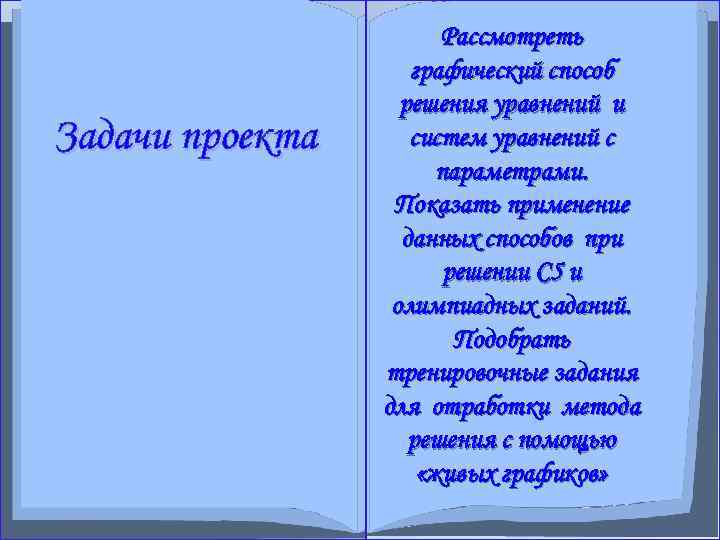 Задачи проекта

Рассмотреть графический способ решения уравнений и систем уравнений с параметрами.
Показать применение данных способов при решении С5 и олимпиадных заданий.
Подобрать тренировочные задания для отработки метода решения с помощью «живых графиков»